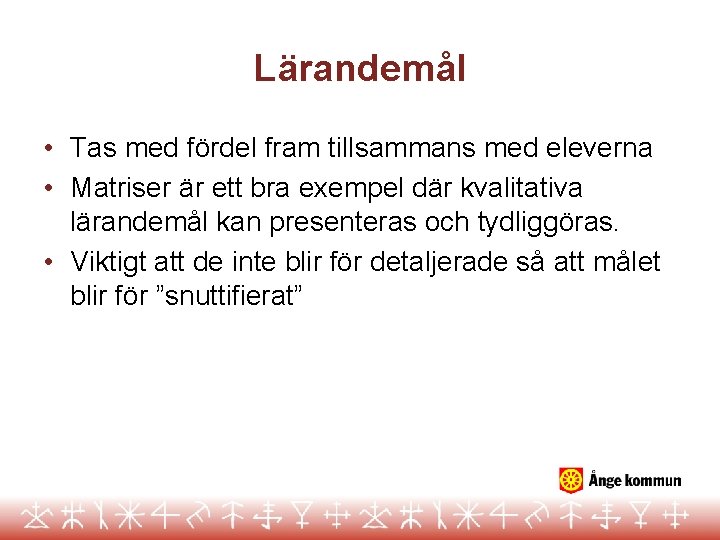 Lärandemål

• Tas med fördel fram tillsammans med eleverna
• Matriser är ett bra exempel där kvalitativa lärandemål kan presenteras och tydliggöras.
• Viktigt att de inte blir för detaljerade så att målet blir för ”snuttifierat”

Ånge kommun